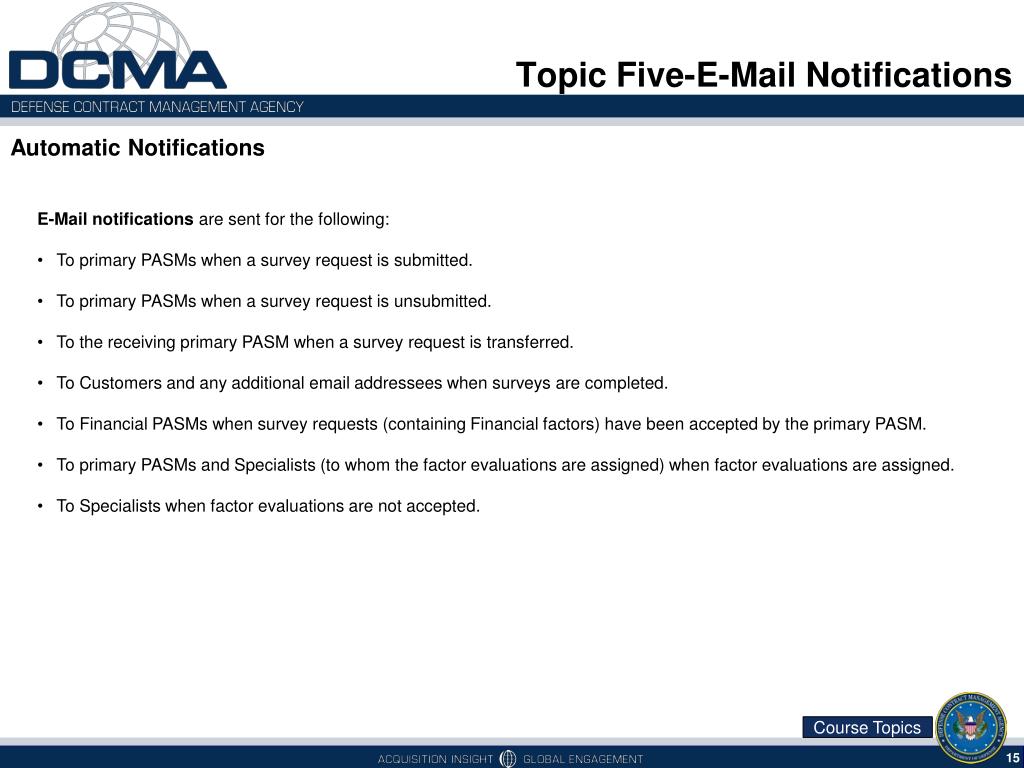 DCMA
DEFENSE CONTRACT MANAGEMENT AGENCY

Topic Five-E-Mail Notifications

Automatic Notifications

E-Mail notifications are sent for the following:

• To primary PASMs when a survey request is submitted.

• To primary PASMs when a survey request is unsubmitted.

• To the receiving primary PASM when a survey request is transferred.

• To Customers and any additional email addressees when surveys are completed.

• To Financial PASMs when survey requests (containing Financial factors) have been accepted by the primary PASM.

• To primary PASMs and Specialists (to whom the factor evaluations are assigned) when factor evaluations are assigned.

• To Specialists when factor evaluations are not accepted.

Course Topics

ACQUISITION INSIGHT GLOBAL ENGAGEMENT

15